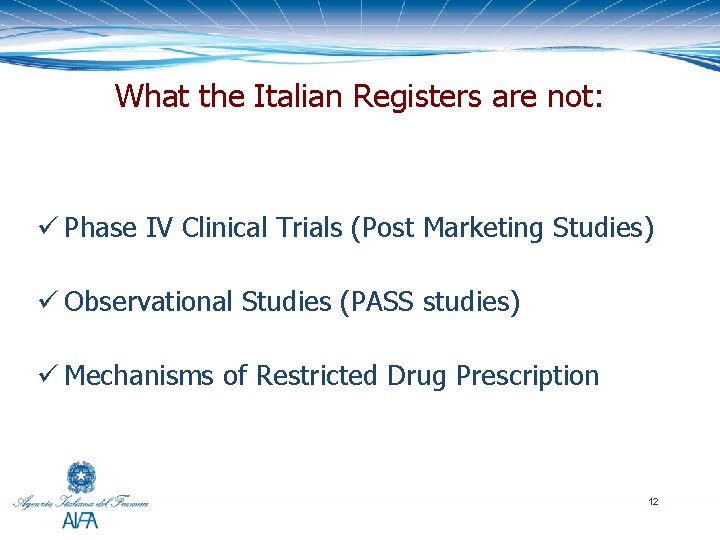 What the Italian Registers are not:

✓ Phase IV Clinical Trials (Post Marketing Studies)

✓ Observational Studies (PASS studies)

✓ Mechanisms of Restricted Drug Prescription

Agenzia Italiana del Farmaco
AIFA

12